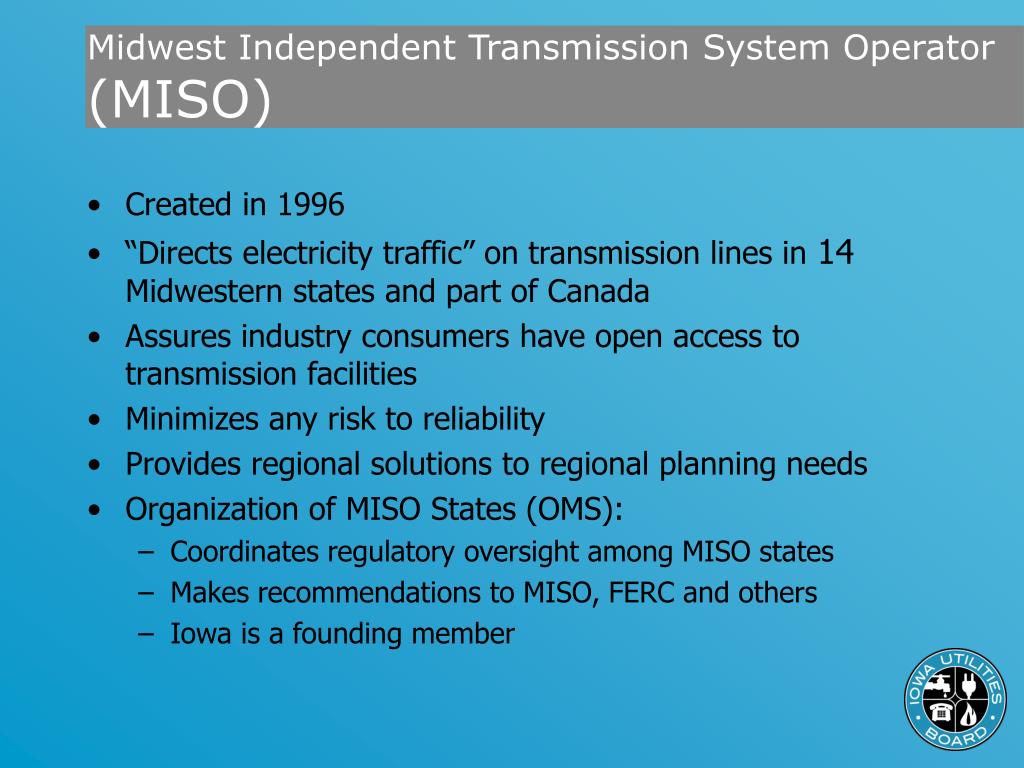 Midwest Independent Transmission System Operator (MISO)

• Created in 1996
• “Directs electricity traffic” on transmission lines in 14 Midwestern states and part of Canada
• Assures industry consumers have open access to transmission facilities
• Minimizes any risk to reliability
• Provides regional solutions to regional planning needs
• Organization of MISO States (OMS):
– Coordinates regulatory oversight among MISO states
– Makes recommendations to MISO, FERC and others
– Iowa is a founding member

IOWA UTILITIES BOARD